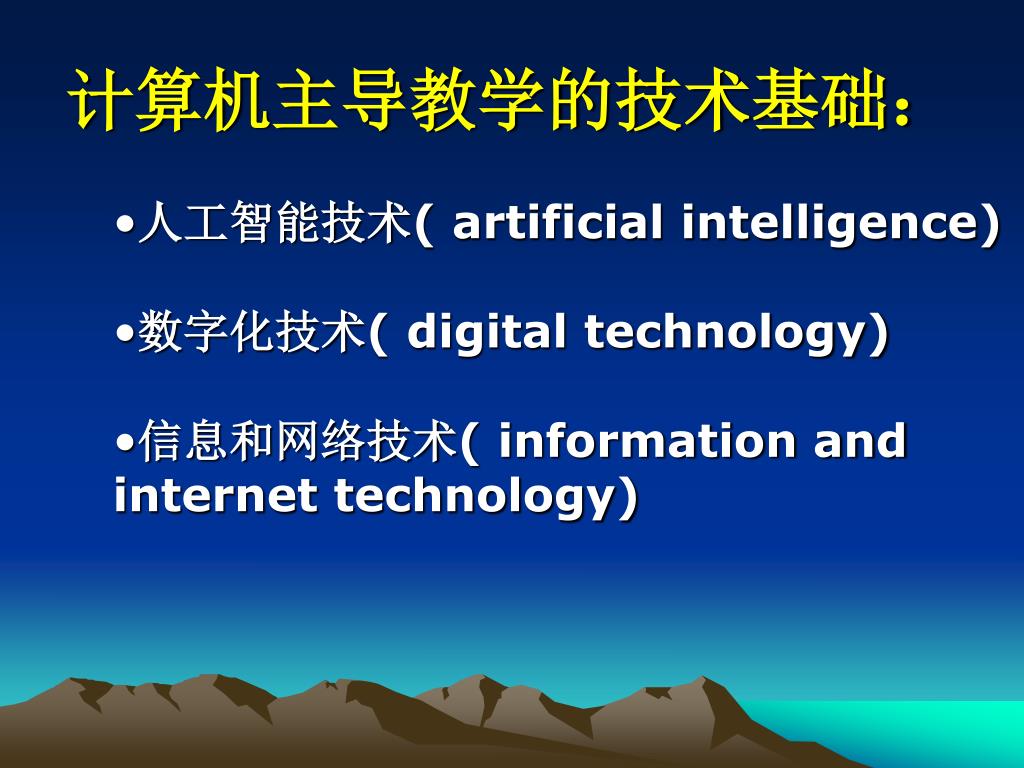 计算机主导教学的技术基础：

•人工智能技术( artificial intelligence)

•数字化技术( digital technology)

•信息和网络技术( information and internet technology)